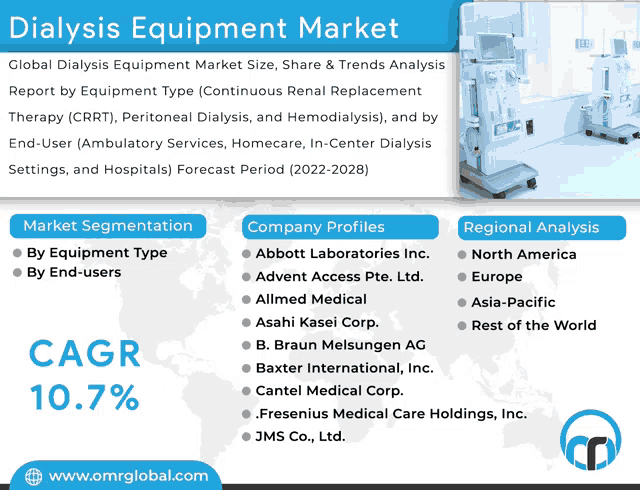 Dialysis Equipment Market

Global Dialysis Equipment Market Size, Share & Trends Analysis Report by Equipment Type (Continuous Renal Replacement Therapy (CRRT), Peritoneal Dialysis, and Hemodialysis), and by End-User (Ambulatory Services, Homecare, In-Center Dialysis Settings, and Hospitals) Forecast Period (2022-2028)

Market Segmentation
By Equipment Type
By End-users

CAGR
10.7%

Company Profiles
Abbott Laboratories Inc.
Advent Access Pte. Ltd.
Allmed Medical
Asahi Kasei Corp.
B. Braun Melsungen AG
Baxter International, Inc.
Cantel Medical Corp.
.Fresenius Medical Care Holdings, Inc.
JMS Co., Ltd.

Regional Analysis
North America
Europe
Asia-Pacific
Rest of the World

www.omrglobal.com